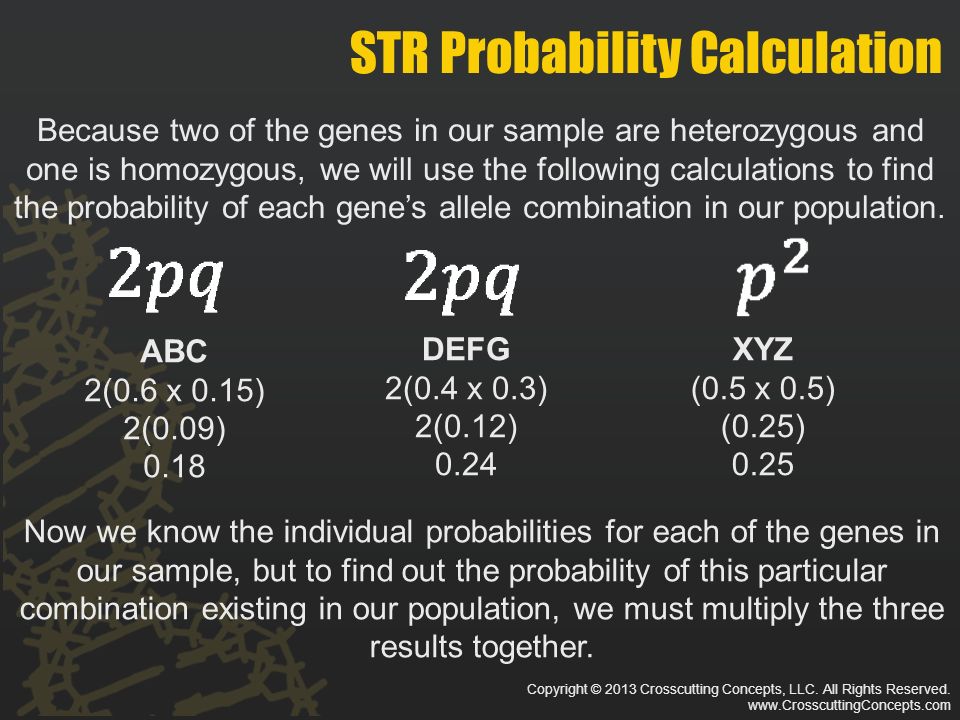 STR Probability Calculation

Because two of the genes in our sample are heterozygous and one is homozygous, we will use the following calculations to find the probability of each gene's allele combination in our population.

$2pq$

ABC
2(0.6 x 0.15)
2(0.09)
0.18

$2pq$

DEFG
2(0.4 x 0.3)
2(0.12)
0.24

$p^2$

XYZ
(0.5 x 0.5)
(0.25)
0.25

Now we know the individual probabilities for each of the genes in our sample, but to find out the probability of this particular combination existing in our population, we must multiply the three results together.

Copyright © 2013 Crosscutting Concepts, LLC. All Rights Reserved.
www.CrosscuttingConcepts.com